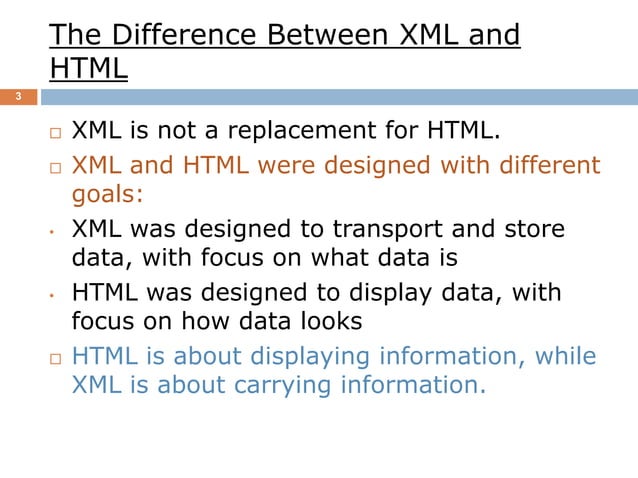 The Difference Between XML and HTML

3

□ XML is not a replacement for HTML.

□ XML and HTML were designed with different goals:

• XML was designed to transport and store data, with focus on what data is

• HTML was designed to display data, with focus on how data looks

□ HTML is about displaying information, while XML is about carrying information.